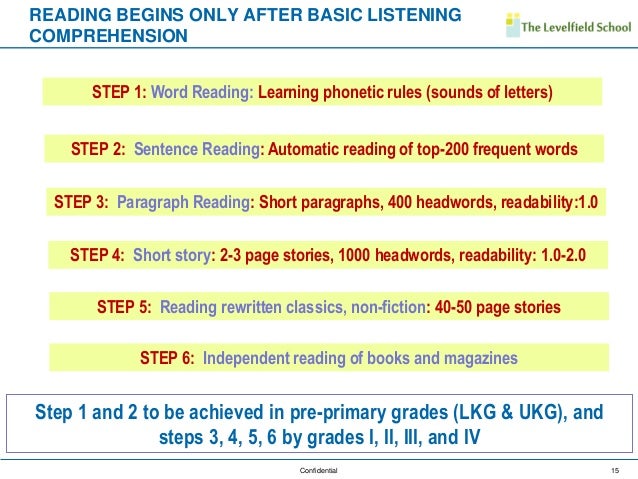 READING BEGINS ONLY AFTER BASIC LISTENING COMPREHENSION

The Levelfield School

STEP 1: Word Reading: Learning phonetic rules (sounds of letters)

STEP 2: Sentence Reading: Automatic reading of top-200 frequent words

STEP 3: Paragraph Reading: Short paragraphs, 400 headwords, readability:1.0

STEP 4: Short story: 2-3 page stories, 1000 headwords, readability: 1.0-2.0

STEP 5: Reading rewritten classics, non-fiction: 40-50 page stories

STEP 6: Independent reading of books and magazines

Step 1 and 2 to be achieved in pre-primary grades (LKG & UKG), and steps 3, 4, 5, 6 by grades I, II, III, and IV

Confidential

15